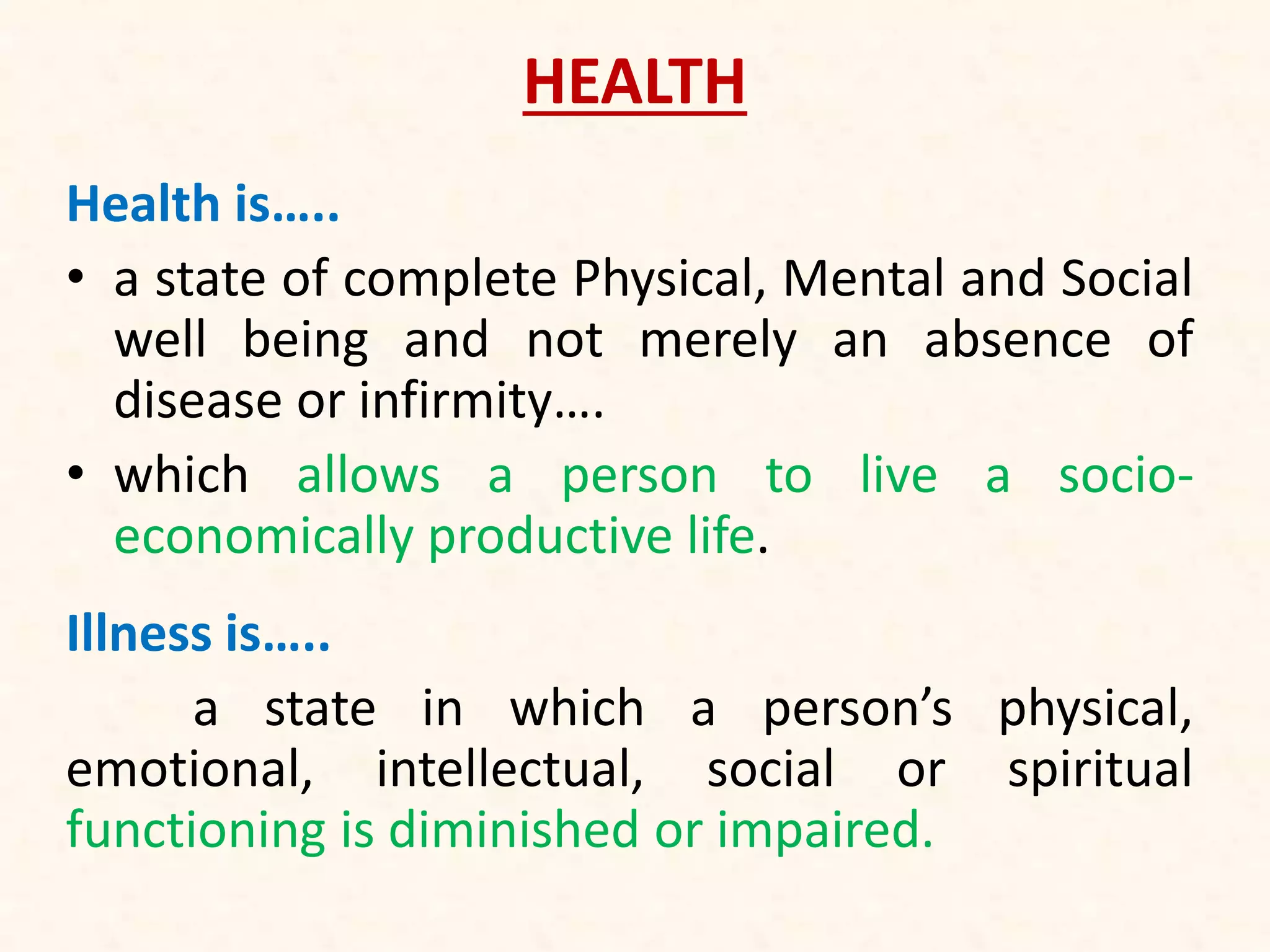 HEALTH

Health is…..

• a state of complete Physical, Mental and Social well being and not merely an absence of disease or infirmity….
• which allows a person to live a socio-economically productive life.

Illness is…..

a state in which a person's physical, emotional, intellectual, social or spiritual functioning is diminished or impaired.